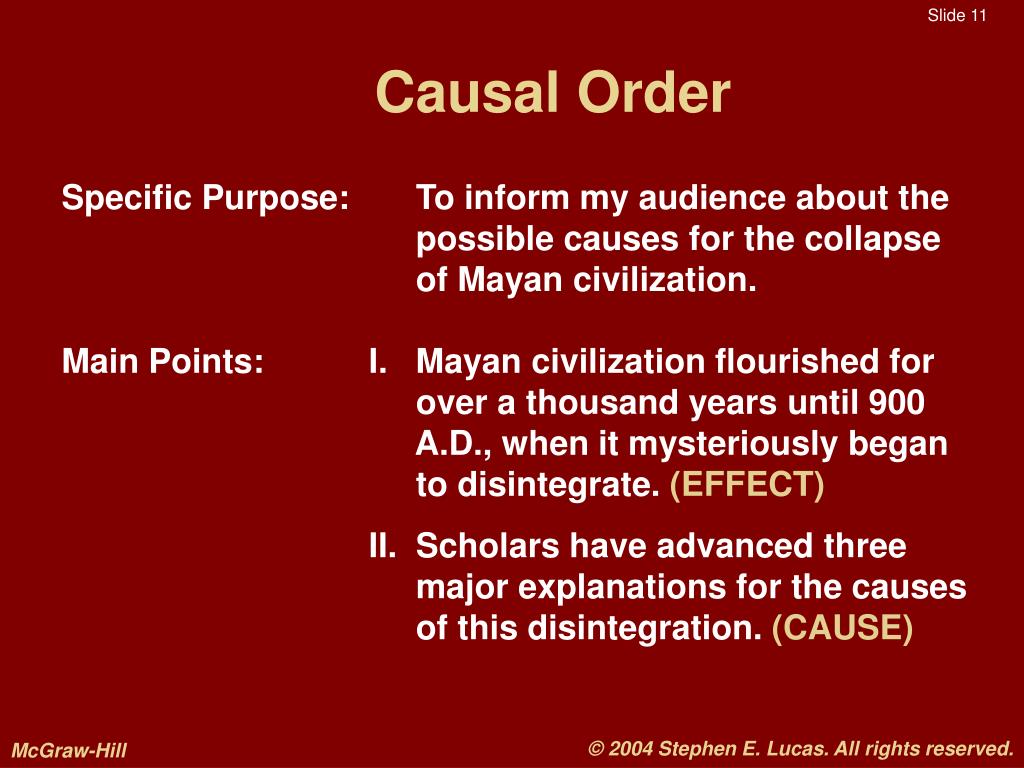 Slide 11

Causal Order

Specific Purpose: To inform my audience about the possible causes for the collapse of Mayan civilization.

Main Points: I. Mayan civilization flourished for over a thousand years until 900 A.D., when it mysteriously began to disintegrate. (EFFECT)

II. Scholars have advanced three major explanations for the causes of this disintegration. (CAUSE)

McGraw-Hill

© 2004 Stephen E. Lucas. All rights reserved.